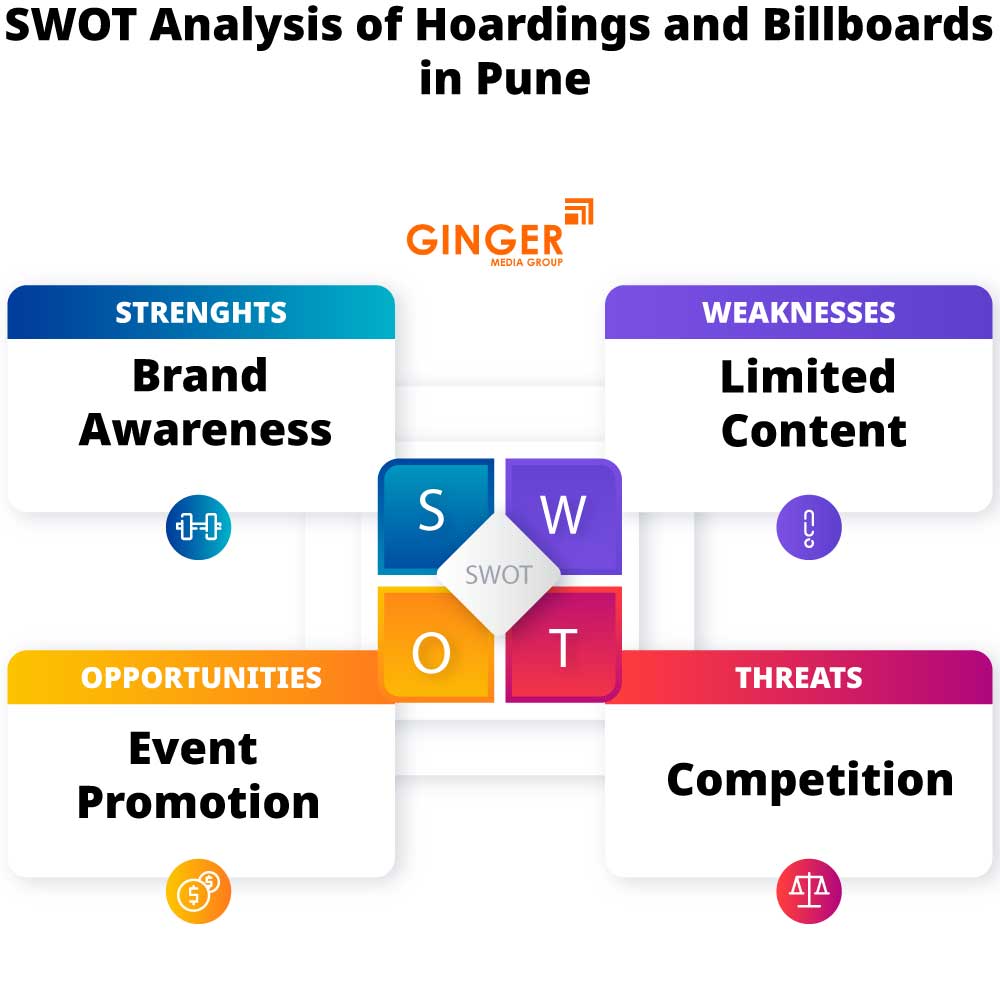 SWOT Analysis of Hoardings and Billboards in Pune

GINGER
MEDIA GROUP

STRENGHTS
Brand Awareness

WEAKNESSES
Limited Content

S W
SWOT
O T

OPPORTUNITIES
Event Promotion

THREATS
Competition